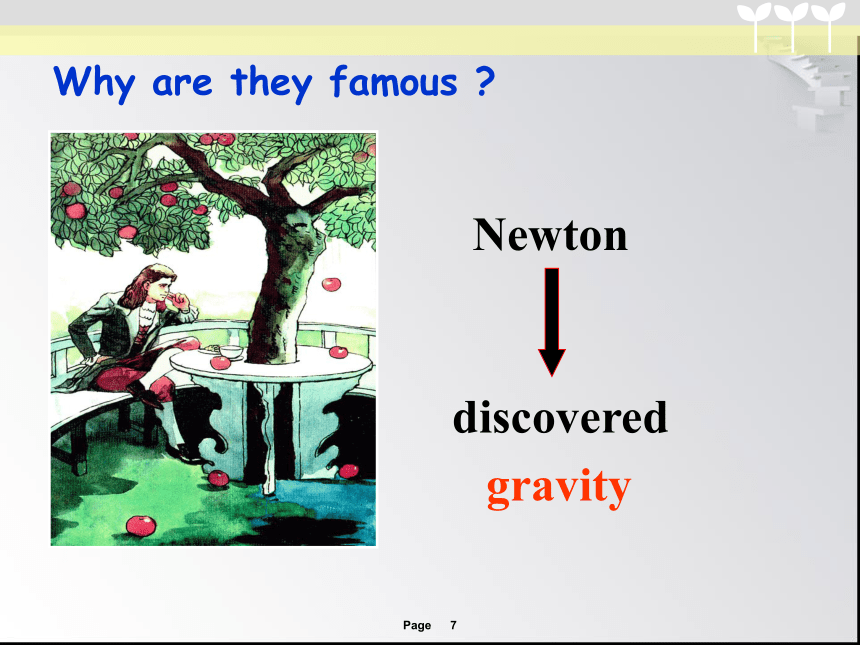 Why are they famous ?

Newton

discovered

gravity

Page 7